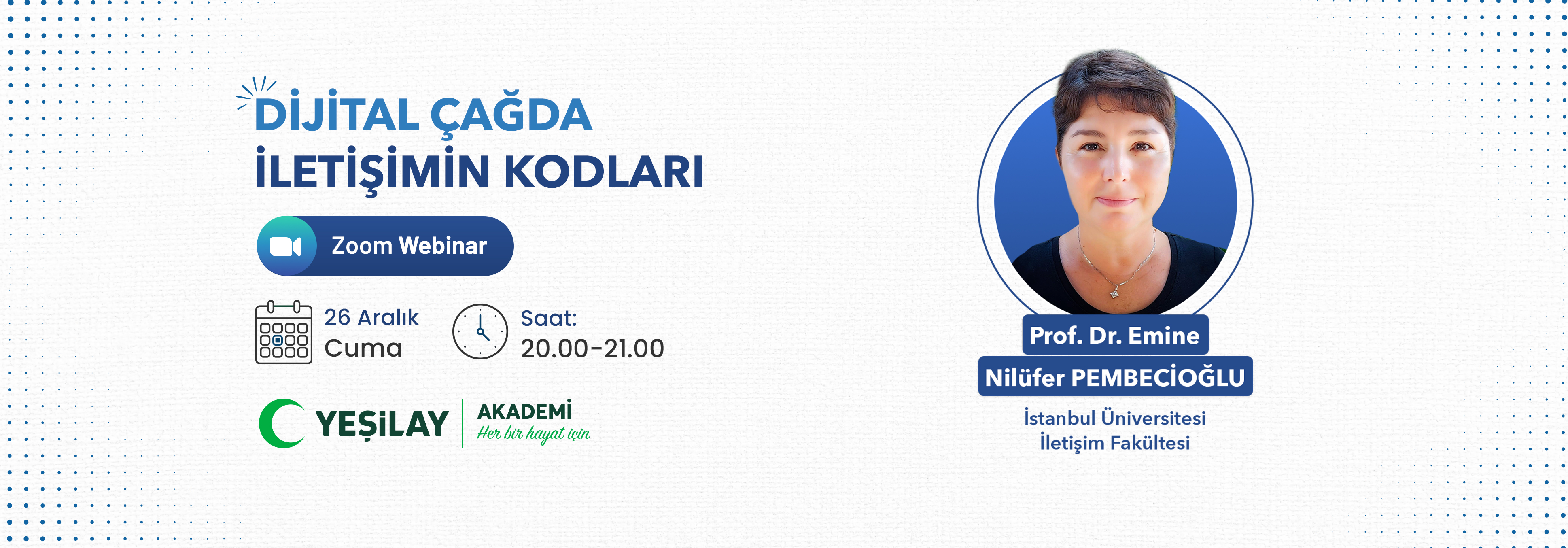 DİJİTAL ÇAĞDA
İLETİŞİMİN KODLARI

Zoom Webinar

26 Aralık
Cuma

Saat:
20.00-21.00

YEŞİLAY

AKADEMİ
Her bir hayat için

Prof. Dr. Emine
Nilüfer PEMBECİOĞLU

İstanbul Üniversitesi
İletişim Fakültesi